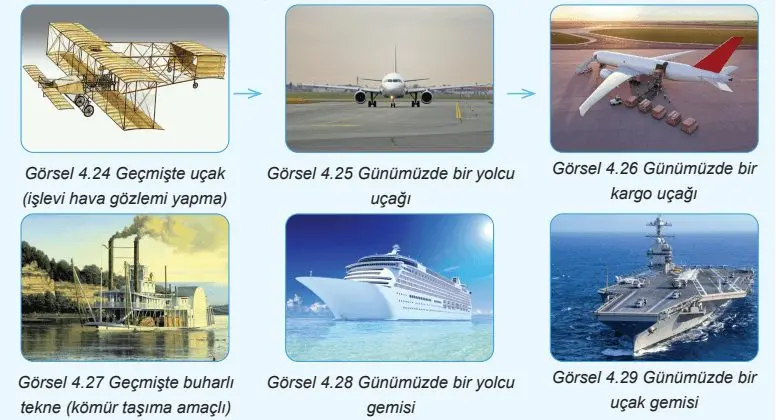 Görsel 4.24 Geçmişte uçak (işlevi hava gözlemi yapma)

Görsel 4.25 Günümüzde bir yolcu uçağı

Görsel 4.26 Günümüzde bir kargo uçağı

Görsel 4.27 Geçmişte buharlı tekne (kömür taşıma amaçlı)

Görsel 4.28 Günümüzde bir yolcu gemisi

Görsel 4.29 Günümüzde bir uçak gemisi